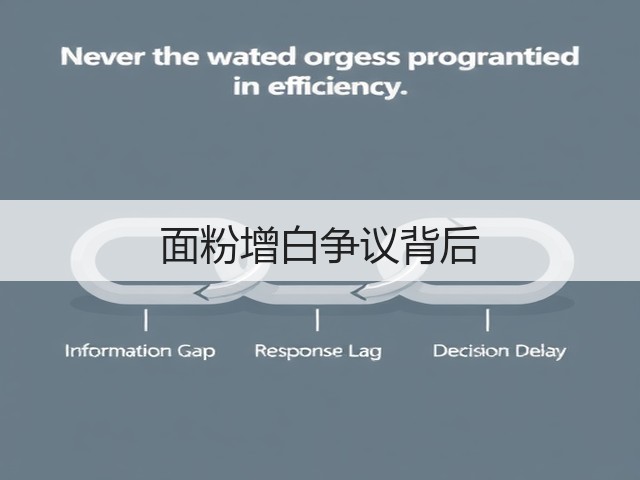 Never the wated orgess prograntied in efficiency.

面粉增白争议背后

Information Gap

Response Lag

Decision Delay